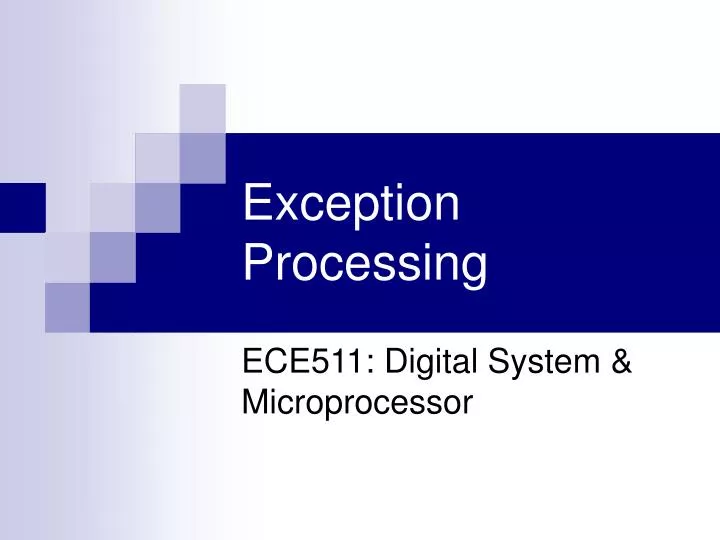 Exception Processing

ECE511: Digital System & Microprocessor